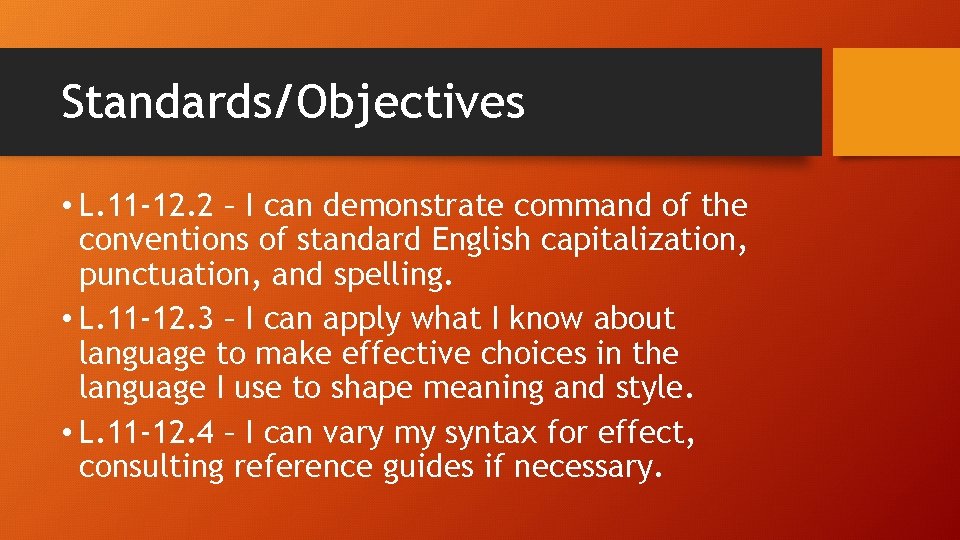 Standards/Objectives

• L.11-12.2 – I can demonstrate command of the conventions of standard English capitalization, punctuation, and spelling.
• L.11-12.3 – I can apply what I know about language to make effective choices in the language I use to shape meaning and style.
• L.11-12.4 – I can vary my syntax for effect, consulting reference guides if necessary.